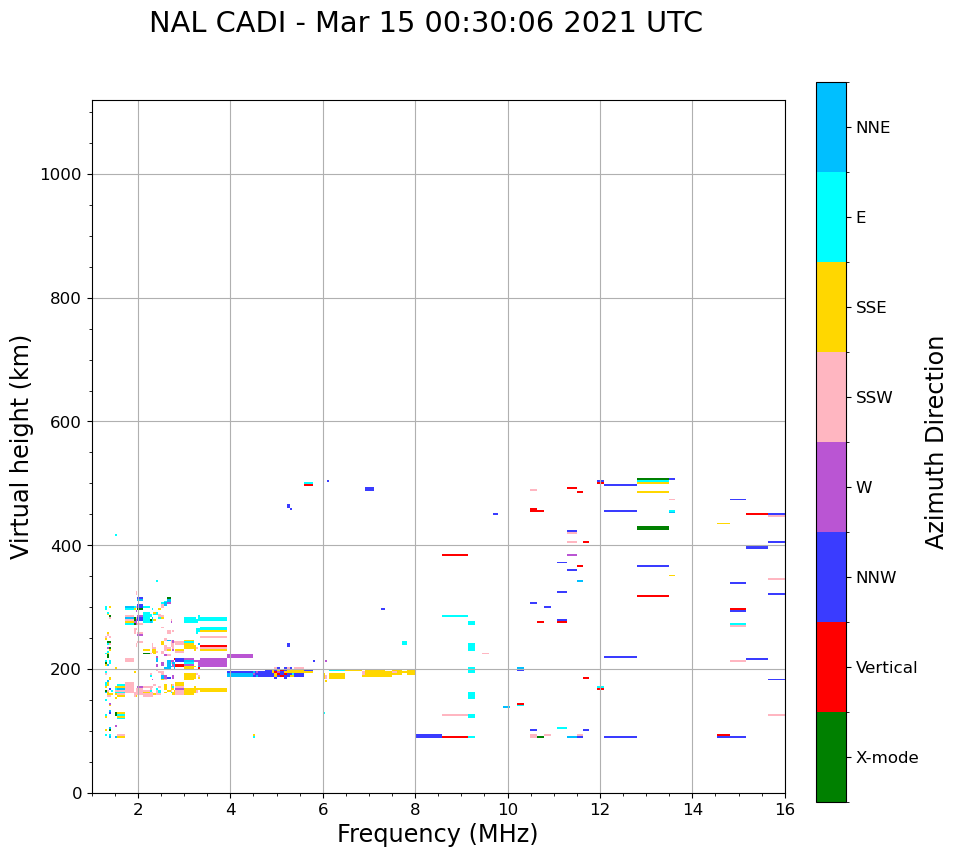 NAL CADI - Mar 15 00:30:06 2021 UTC

Virtual height (km)

1000
800
600
400
200
0

2
4
6
8
10
12
14
16

Frequency (MHz)

NNE
E
SSE
SSW
W
NNW
Vertical
X-mode

Azimuth Direction